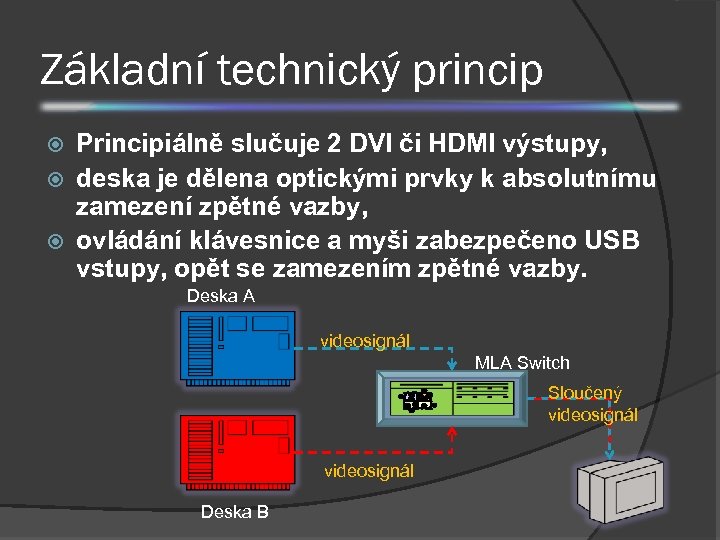 Základní technický princip

Principiálně slučuje 2 DVI či HDMI výstupy,

deska je dělena optickými prvky k absolutnímu zamezení zpětné vazby,

ovládání klávesnice a myši zabezpečeno USB vstupy, opět se zamezením zpětné vazby.

Deska A

videosignál

MLA Switch

Sloučený videosignál

videosignál

Deska B